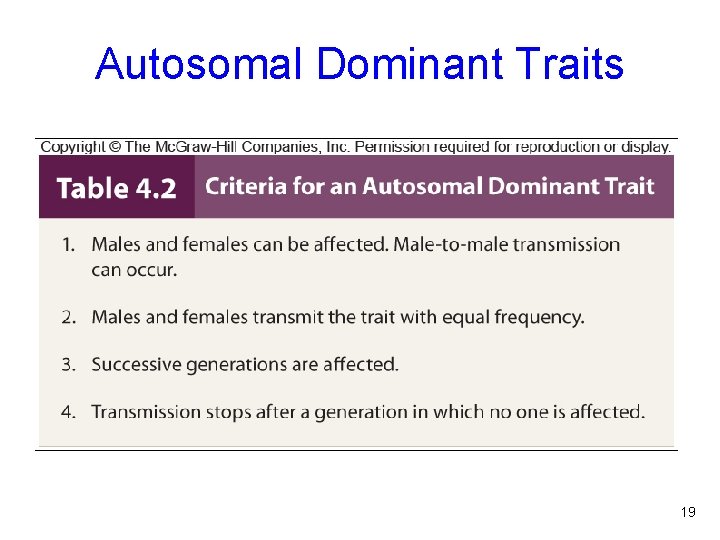 Autosomal Dominant Traits

Copyright © The McGraw-Hill Companies, Inc. Permission required for reproduction or display.

Table 4.2 Criteria for an Autosomal Dominant Trait

1. Males and females can be affected. Male-to-male transmission can occur.

2. Males and females transmit the trait with equal frequency.

3. Successive generations are affected.

4. Transmission stops after a generation in which no one is affected.

19